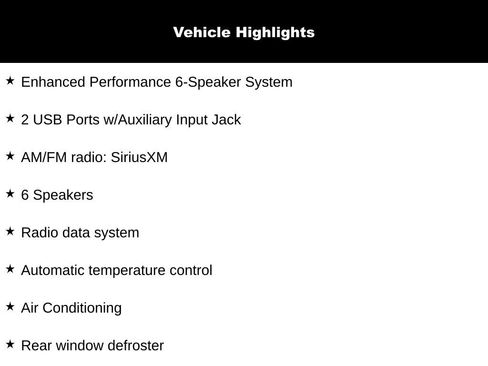 Vehicle Highlights

★ Enhanced Performance 6-Speaker System

★ 2 USB Ports w/Auxiliary Input Jack

★ AM/FM radio: SiriusXM

★ 6 Speakers

★ Radio data system

★ Automatic temperature control

★ Air Conditioning

★ Rear window defroster